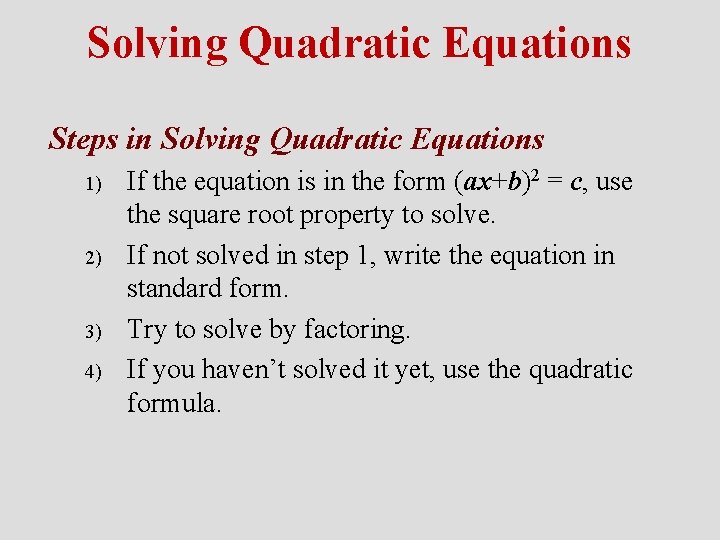 Solving Quadratic Equations

Steps in Solving Quadratic Equations

1) If the equation is in the form $(ax+b)^2 = c$, use the square root property to solve.

2) If not solved in step 1, write the equation in standard form.

3) Try to solve by factoring.

4) If you haven’t solved it yet, use the quadratic formula.